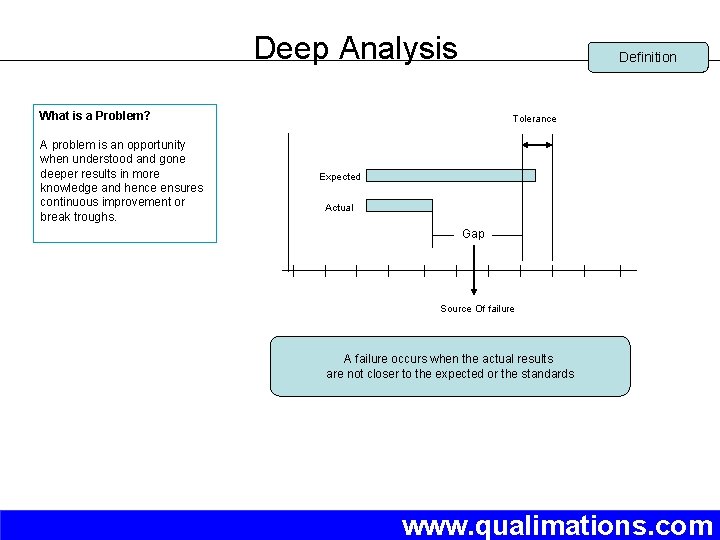 Deep Analysis

Definition

What is a Problem?

A problem is an opportunity when understood and gone deeper results in more knowledge and hence ensures continuous improvement or break troughs.

Tolerance

Expected

Actual

Gap

Source Of failure

A failure occurs when the actual results are not closer to the expected or the standards

www.qualimations.com